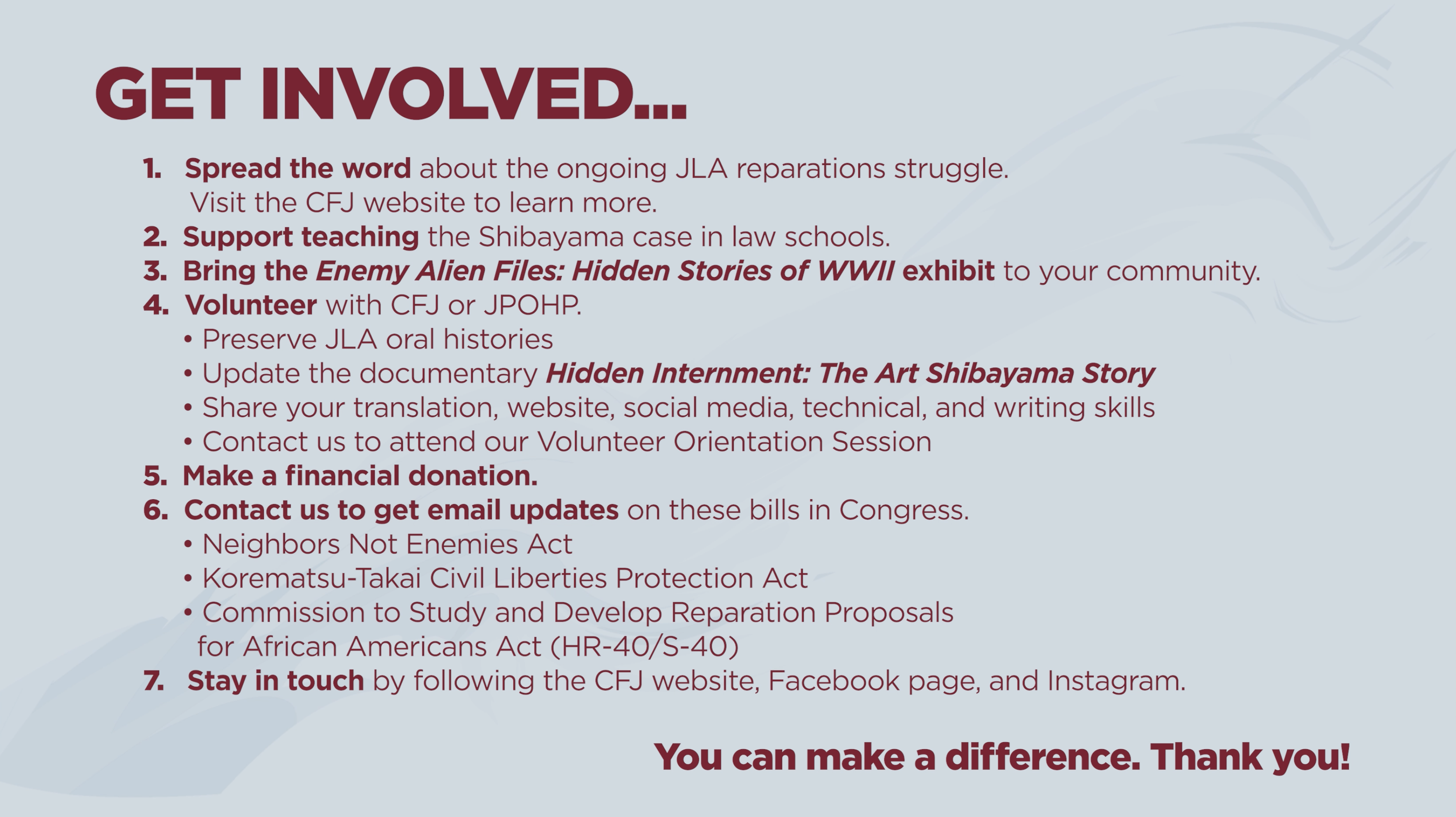 GET INVOLVED...

1. Spread the word about the ongoing JLA reparations struggle. Visit the CFJ website to learn more.
2. Support teaching the Shibayama case in law schools.
3. Bring the Enemy Alien Files: Hidden Stories of WWII exhibit to your community.
4. Volunteer with CFJ or JPOHP.
• Preserve JLA oral histories
• Update the documentary Hidden Internment: The Art Shibayama Story
• Share your translation, website, social media, technical, and writing skills
• Contact us to attend our Volunteer Orientation Session
5. Make a financial donation.
6. Contact us to get email updates on these bills in Congress.
• Neighbors Not Enemies Act
• Korematsu-Takai Civil Liberties Protection Act
• Commission to Study and Develop Reparation Proposals for African Americans Act (HR-40/S-40)
7. Stay in touch by following the CFJ website, Facebook page, and Instagram.

You can make a difference. Thank you!